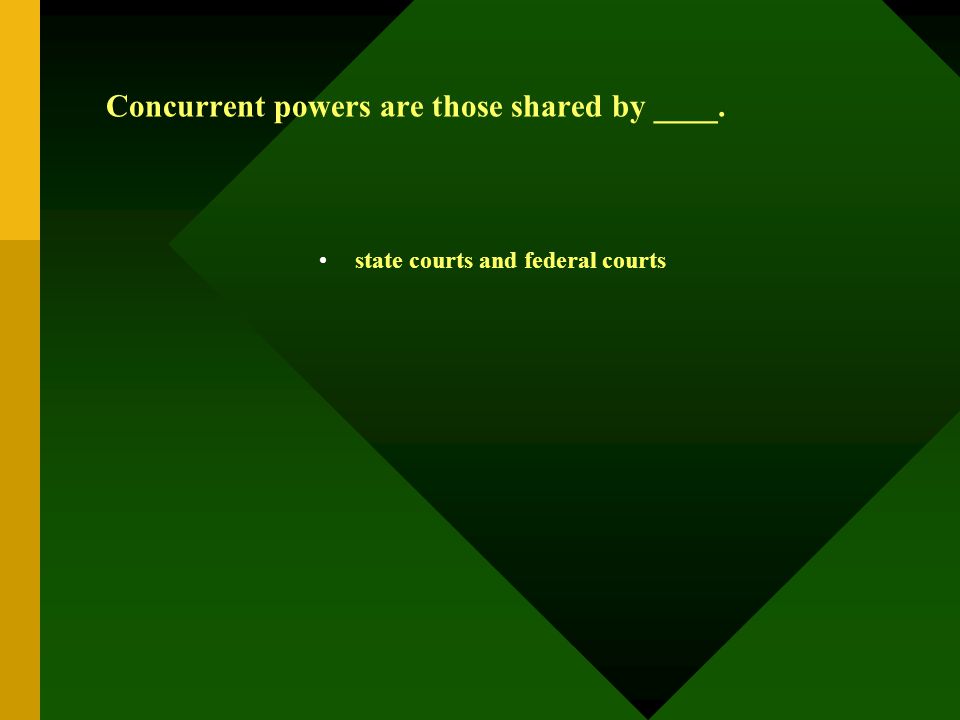 Concurrent powers are those shared by ____.

• state courts and federal courts